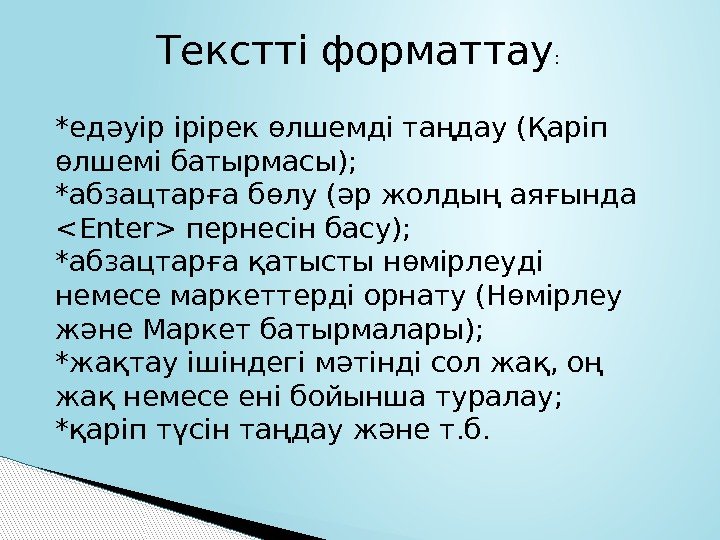 Текстті форматтау:

*едәуір ірірек өлшемді таңдау (Қаріп өлшемі батырмасы);
*абзацтарға бөлу (әр жолдың аяғында <Enter> пернесін басу);
*абзацтарға қатысты нөмірлеуді немесе маркеттерді орнату (Нөмірлеу және Маркет батырмалары);
*жақтау ішіндегі мәтінді сол жақ, оң жақ немесе ені бойынша туралау;
*қаріп түсін таңдау және т.б.